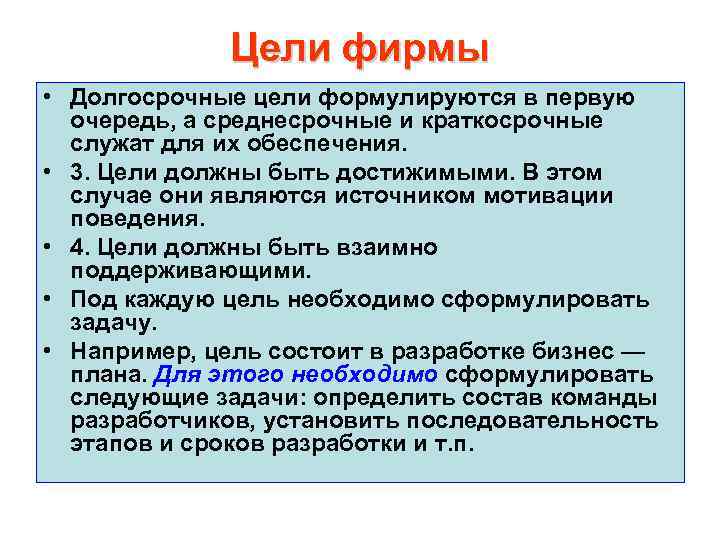 Цели фирмы

• Долгосрочные цели формулируются в первую очередь, а среднесрочные и краткосрочные служат для их обеспечения.
• 3. Цели должны быть достижимыми. В этом случае они являются источником мотивации поведения.
• 4. Цели должны быть взаимно поддерживающими.
• Под каждую цель необходимо сформулировать задачу.
• Например, цель состоит в разработке бизнес — плана. Для этого необходимо сформулировать следующие задачи: определить состав команды разработчиков, установить последовательность этапов и сроков разработки и т.п.